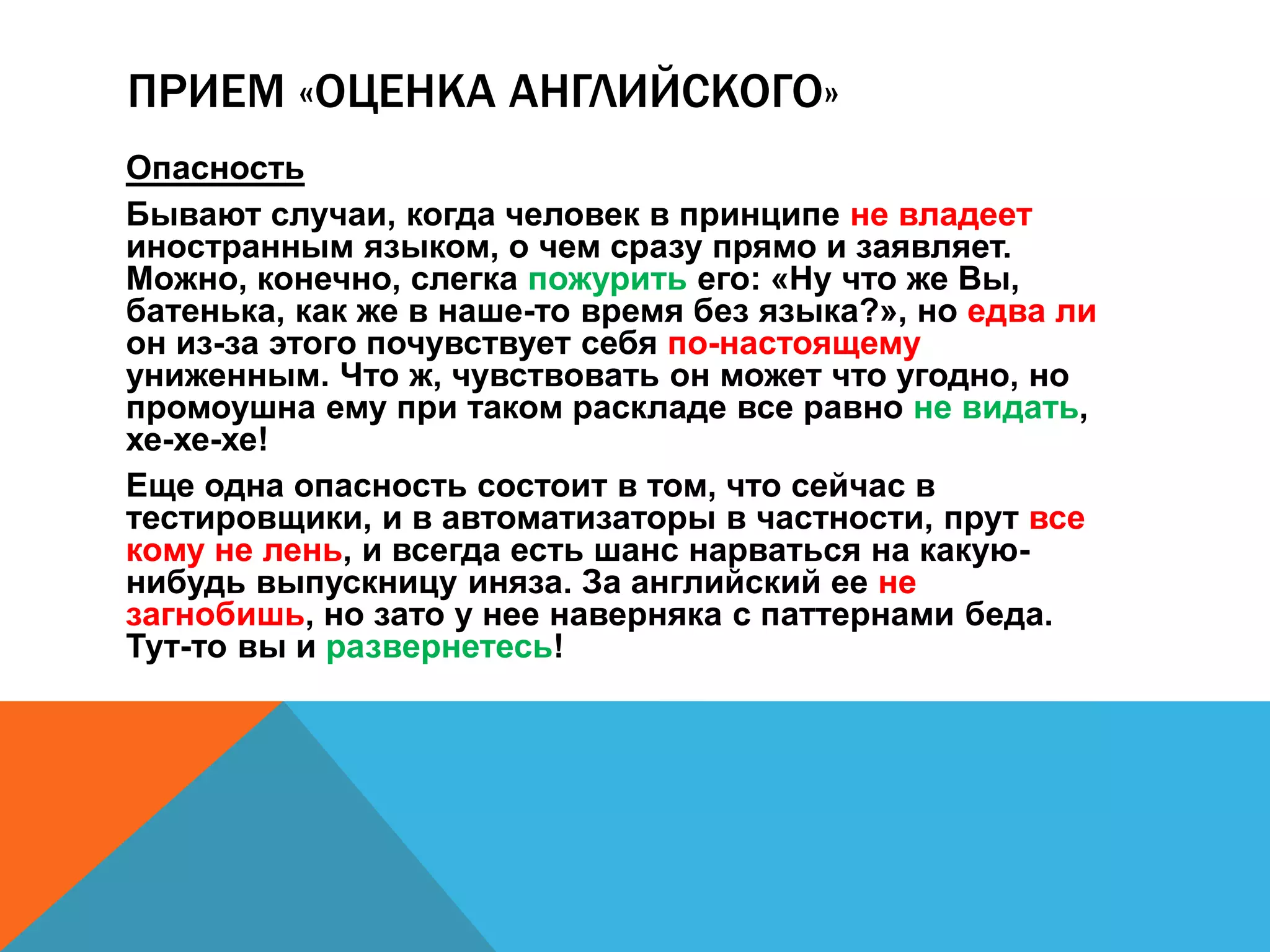 ПРИЕМ «ОЦЕНКА АНГЛИЙСКОГО»

Опасность

Бывают случаи, когда человек в принципе не владеет иностранным языком, о чем сразу прямо и заявляет. Можно, конечно, слегка пожурить его: «Ну что же Вы, батенька, как же в наше-то время без языка?», но едва ли он из-за этого почувствует себя по-настоящему униженным. Что ж, чувствовать он может что угодно, но промоушна ему при таком раскладе все равно не видать, хе-хе-хе!

Еще одна опасность состоит в том, что сейчас в тестировщики, и в автоматизаторы в частности, прут все кому не лень, и всегда есть шанс нарваться на какую-нибудь выпускницу иняза. За английский ее не загнобишь, но зато у нее наверняка с паттернами беда. Тут-то вы и развернетесь!